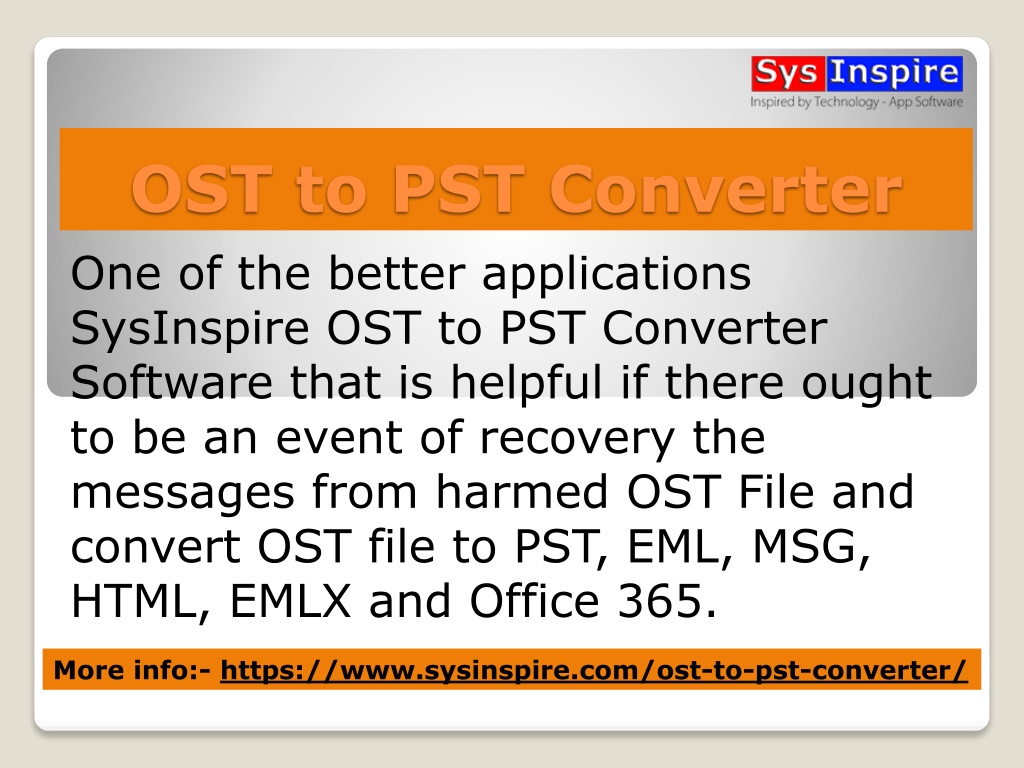 Sys Inspire
Inspired by Technology - App Software

OST to PST Converter

One of the better applications SysInspire OST to PST Converter Software that is helpful if there ought to be an event of recovery the messages from harmed OST File and convert OST file to PST, EML, MSG, HTML, EMLX and Office 365.

More info:- https://www.sysinspire.com/ost-to-pst-converter/